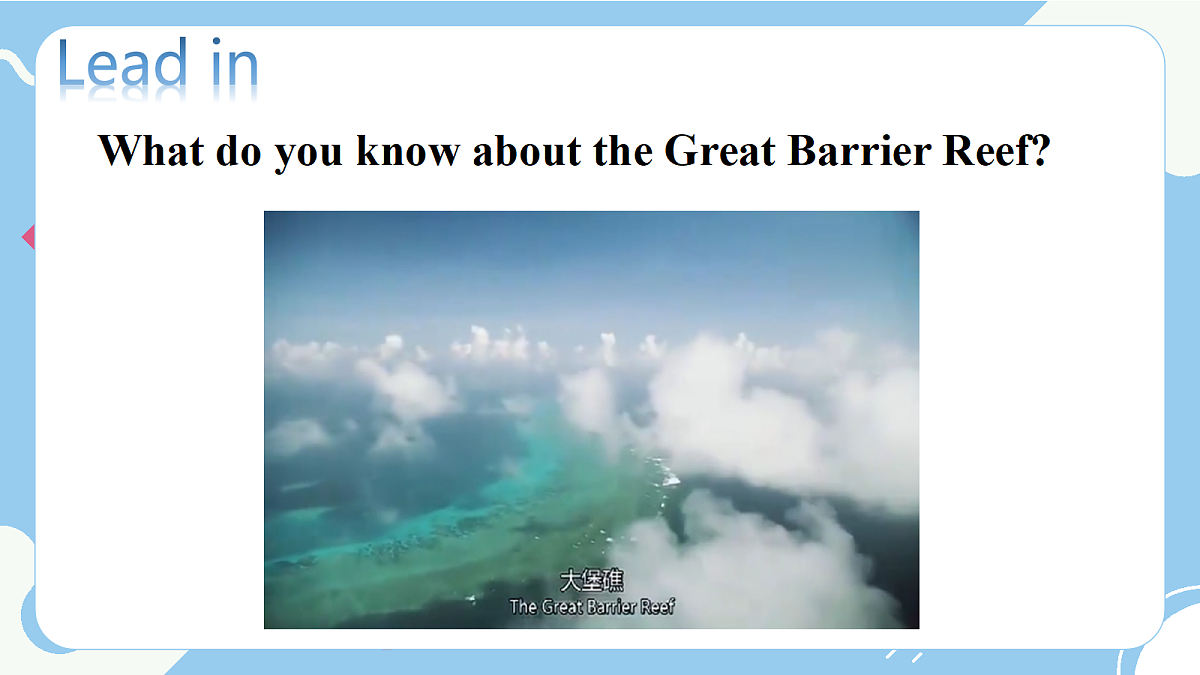 Lead in

What do you know about the Great Barrier Reef?

大堡礁
The Great Barrier Reef